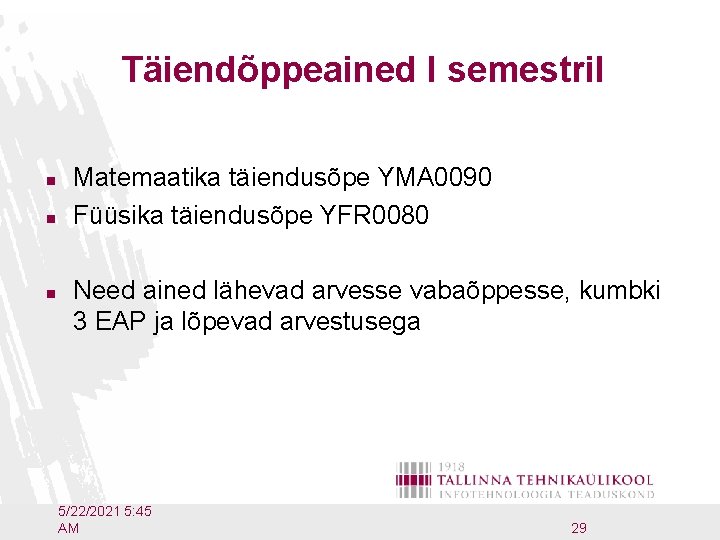 Täiendõppeained I semestril

- Matemaatika täiendusõpe YMA0090
- Füüsika täiendusõpe YFR0080

- Need ained lähevad arvesse vabaõppesse, kumbki 3 EAP ja lõpevad arvestusega

1918
TALLINNA TEHNIKAÜLIKOOL
INFOTEHNOLOOGIA TEADUSKOND

5/22/2021 5:45 AM

29